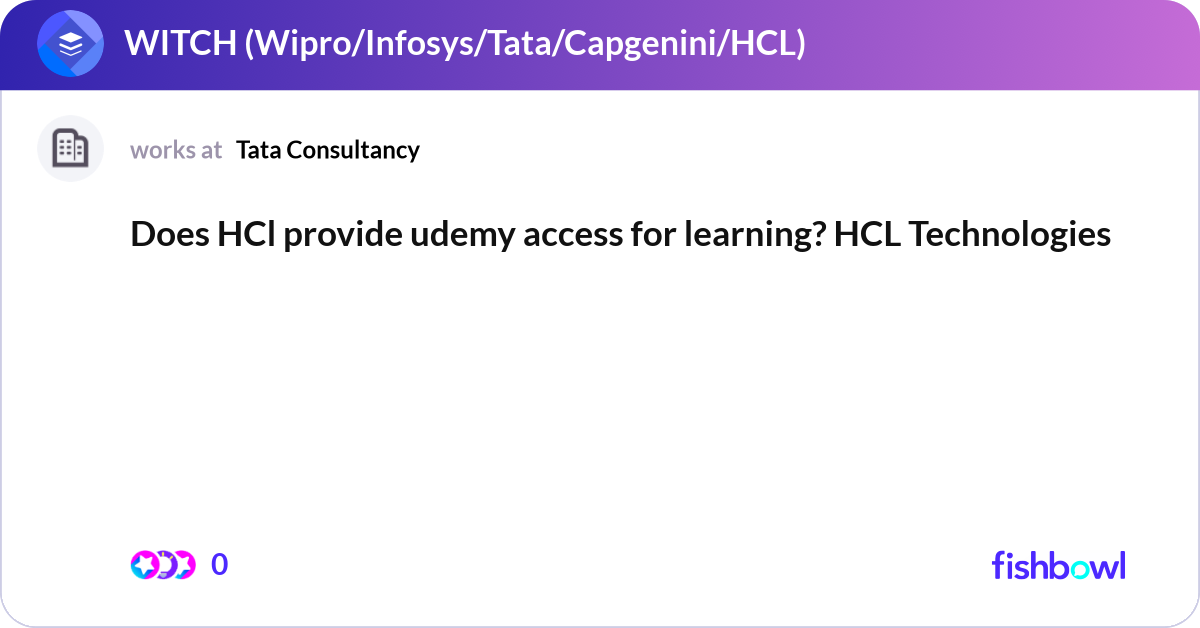 WITCH (Wipro/Infosys/Tata/Capgenini/HCL)

works at Tata Consultancy

Does HCl provide udemy access for learning? HCL Technologies

0

fishbowl